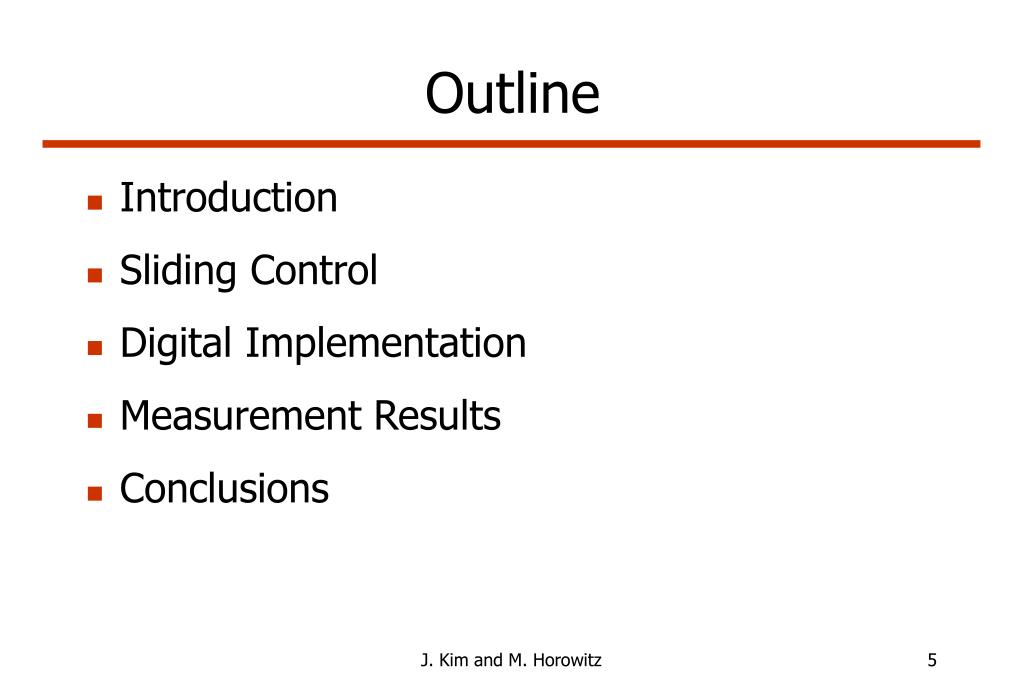 Outline

- Introduction
- Sliding Control
- Digital Implementation
- Measurement Results
- Conclusions

J. Kim and M. Horowitz

5